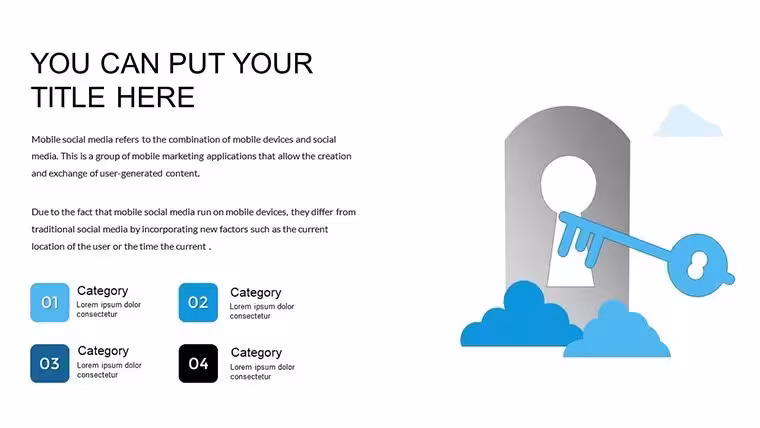 YOU CAN PUT YOUR TITLE HERE

Mobile social media refers to the combination of mobile devices and social media. This is a group of mobile marketing applications that allow the creation and exchange of user-generated content.

Due to the fact that mobile social media run on mobile devices, they differ from traditional social media by incorporating new factors such as the current location of the user or the time the current .

01
Category
Lorem ipsum dolor consectetur

02
Category
Lorem ipsum dolor consectetur

03
Category
Lorem ipsum dolor consectetur

04
Category
Lorem ipsum dolor consectetur